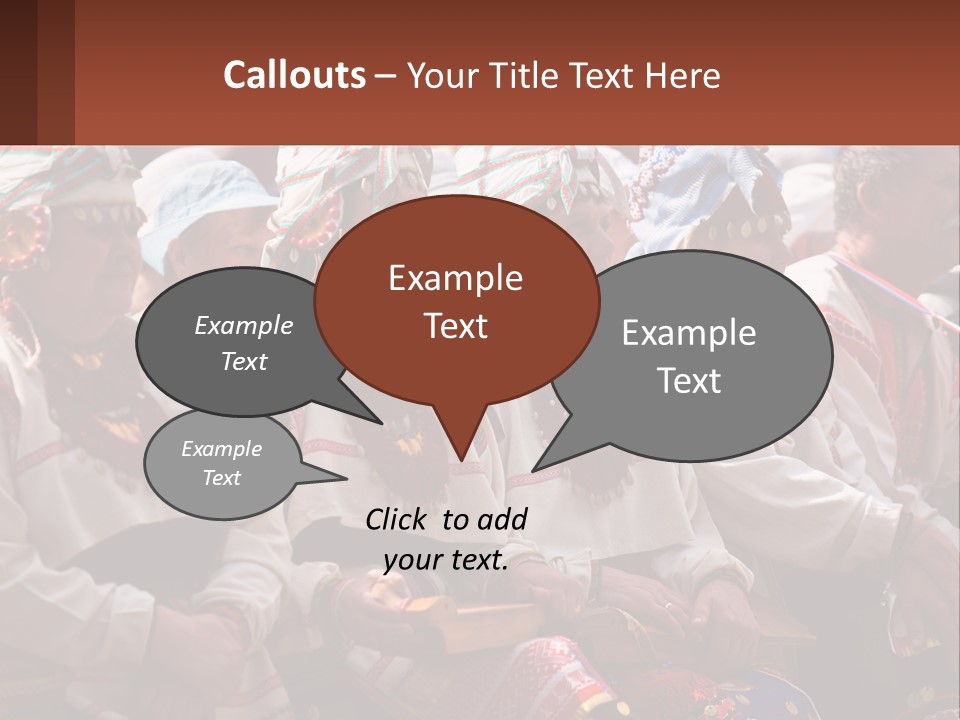 Callouts – Your Title Text Here

Example Text

Example Text

Example Text

Example Text

Click to add your text.